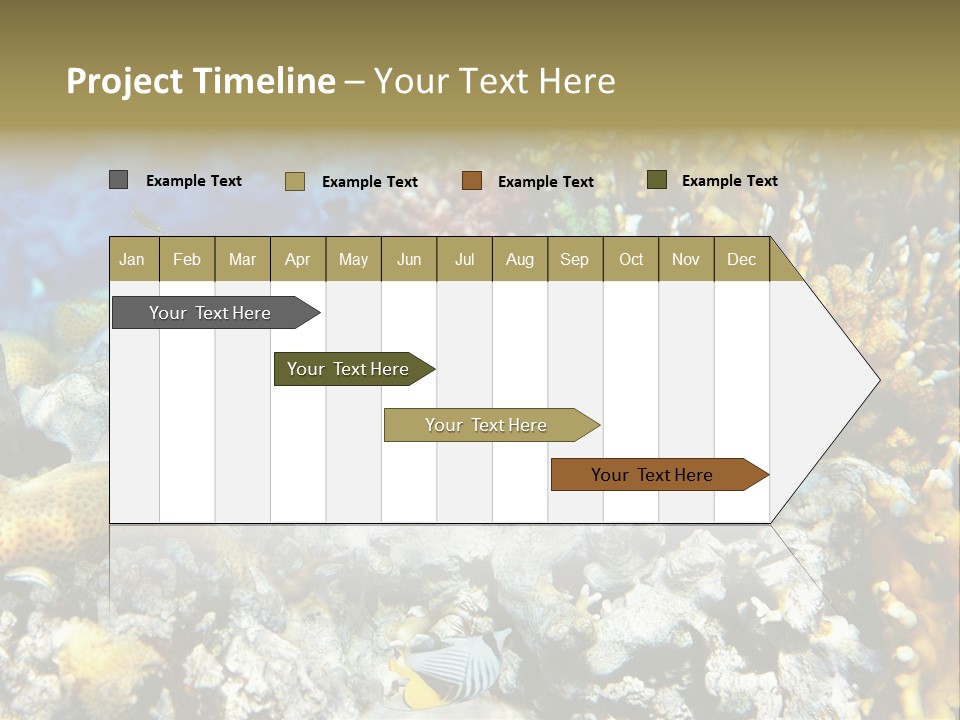 Project Timeline – Your Text Here

Example Text
Example Text
Example Text
Example Text

| Jan | Feb | Mar | Apr | May | Jun | Jul | Aug | Sep | Oct | Nov | Dec |
|---|---|---|---|---|---|---|---|---|---|---|---|

Your Text Here
Your Text Here
Your Text Here
Your Text Here